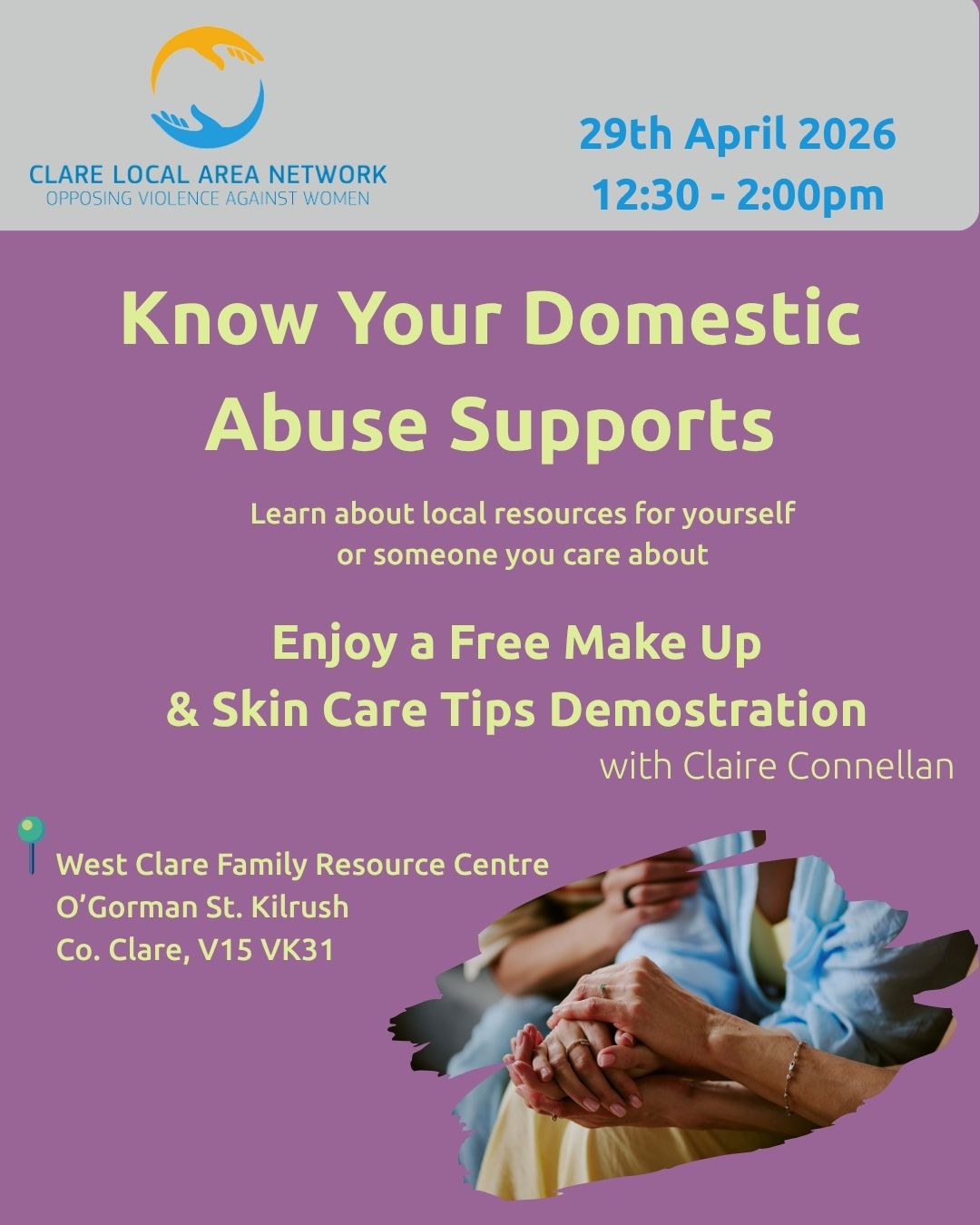 CLARE LOCAL AREA NETWORK
OPPOSING VIOLENCE AGAINST WOMEN

29th April 2026
12:30 - 2:00pm

Know Your Domestic Abuse Supports

Learn about local resources for yourself or someone you care about

Enjoy a Free Make Up & Skin Care Tips Demostration

with Claire Connellan

West Clare Family Resource Centre
O'Gorman St. Kilrush
Co. Clare, V15 VK31